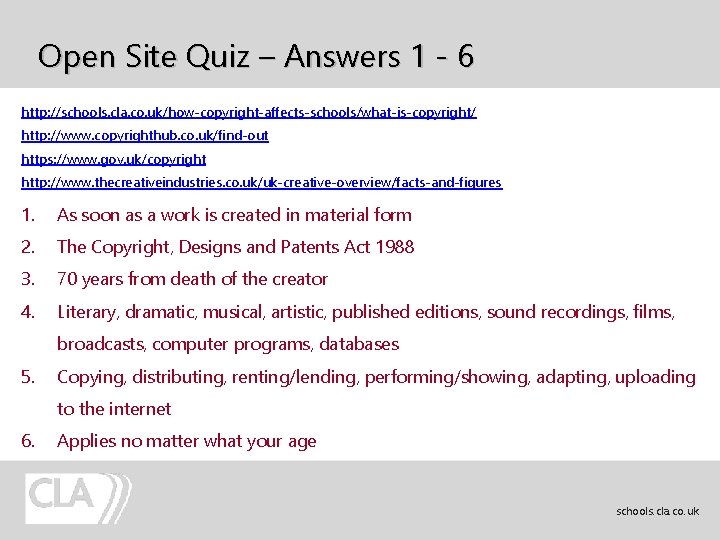 Open Site Quiz – Answers 1 - 6

http://schools.cla.co.uk/how-copyright-affects-schools/what-is-copyright/

http://www.copyrighthub.co.uk/find-out

https://www.gov.uk/copyright

http://www.thecreativeindustries.co.uk/uk-creative-overview/facts-and-figures

1. As soon as a work is created in material form
2. The Copyright, Designs and Patents Act 1988
3. 70 years from death of the creator
4. Literary, dramatic, musical, artistic, published editions, sound recordings, films, broadcasts, computer programs, databases
5. Copying, distributing, renting/lending, performing/showing, adapting, uploading to the internet
6. Applies no matter what your age

CLA

schools.cla.co.uk